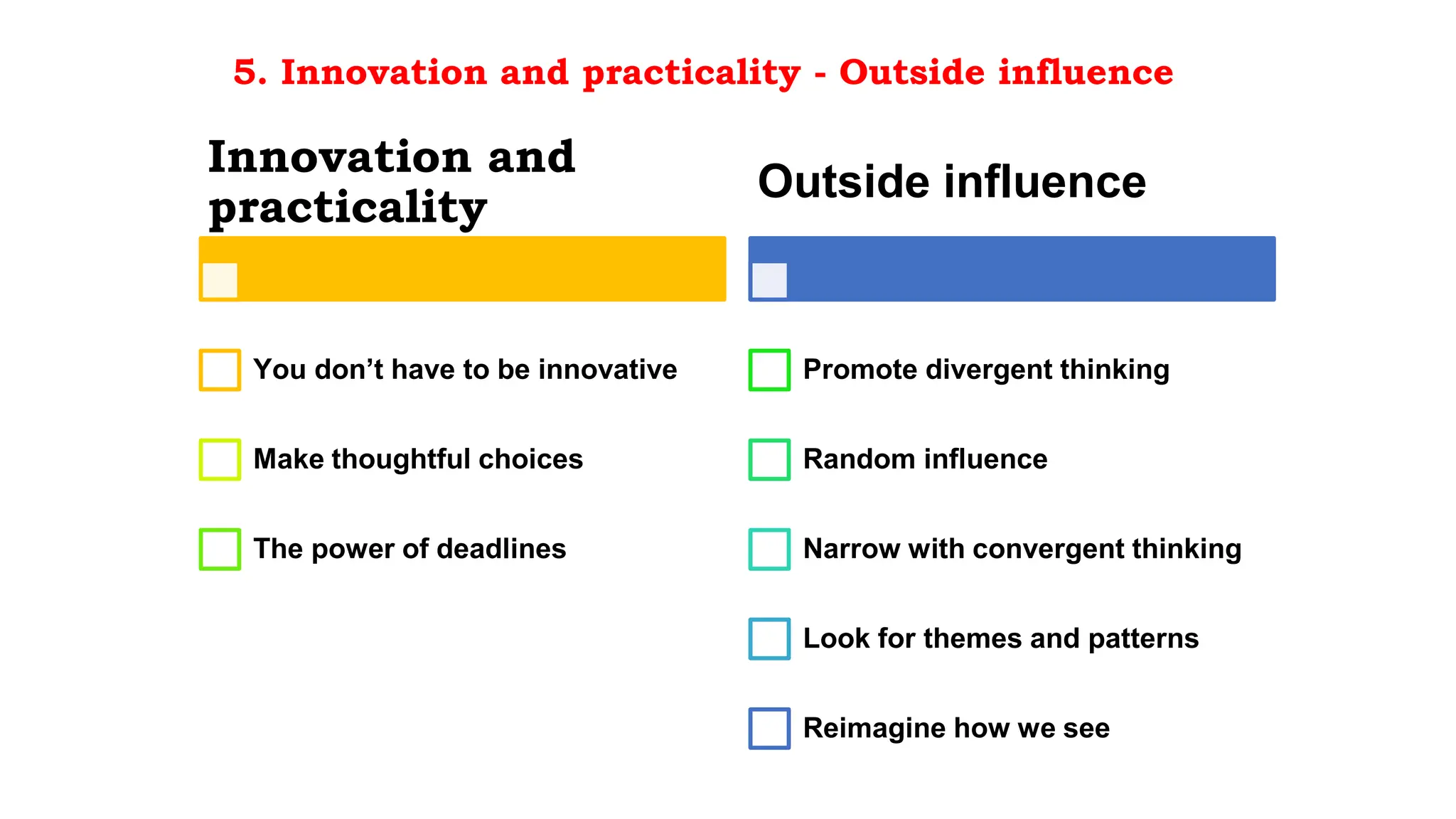 5. Innovation and practicality - Outside influence

Innovation and practicality

You don’t have to be innovative

Make thoughtful choices

The power of deadlines

Outside influence

Promote divergent thinking

Random influence

Narrow with convergent thinking

Look for themes and patterns

Reimagine how we see